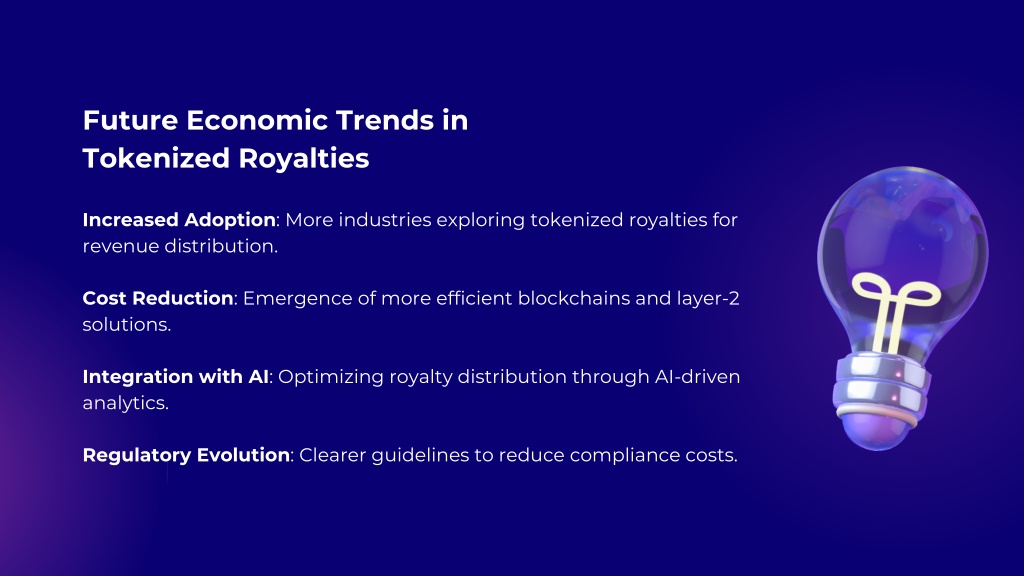 Future Economic Trends in Tokenized Royalties

Increased Adoption: More industries exploring tokenized royalties for revenue distribution.

Cost Reduction: Emergence of more efficient blockchains and layer-2 solutions.

Integration with AI: Optimizing royalty distribution through AI-driven analytics.

Regulatory Evolution: Clearer guidelines to reduce compliance costs.